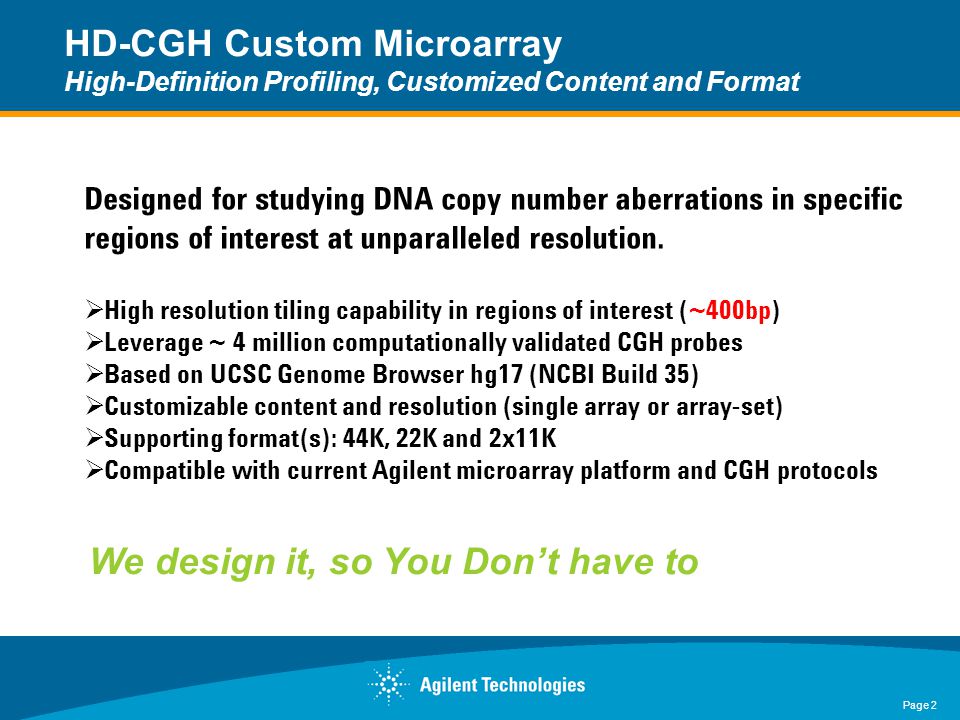 HD-CGH Custom Microarray
High-Definition Profiling, Customized Content and Format

Designed for studying DNA copy number aberrations in specific regions of interest at unparalleled resolution.

➢High resolution tiling capability in regions of interest (~400bp)
➢Leverage ~ 4 million computationally validated CGH probes
➢Based on UCSC Genome Browser hg17 (NCBI Build 35)
➢Customizable content and resolution (single array or array-set)
➢Supporting format(s): 44K, 22K and 2x11K
➢Compatible with current Agilent microarray platform and CGH protocols

We design it, so You Don't have to

Agilent Technologies

Page 2